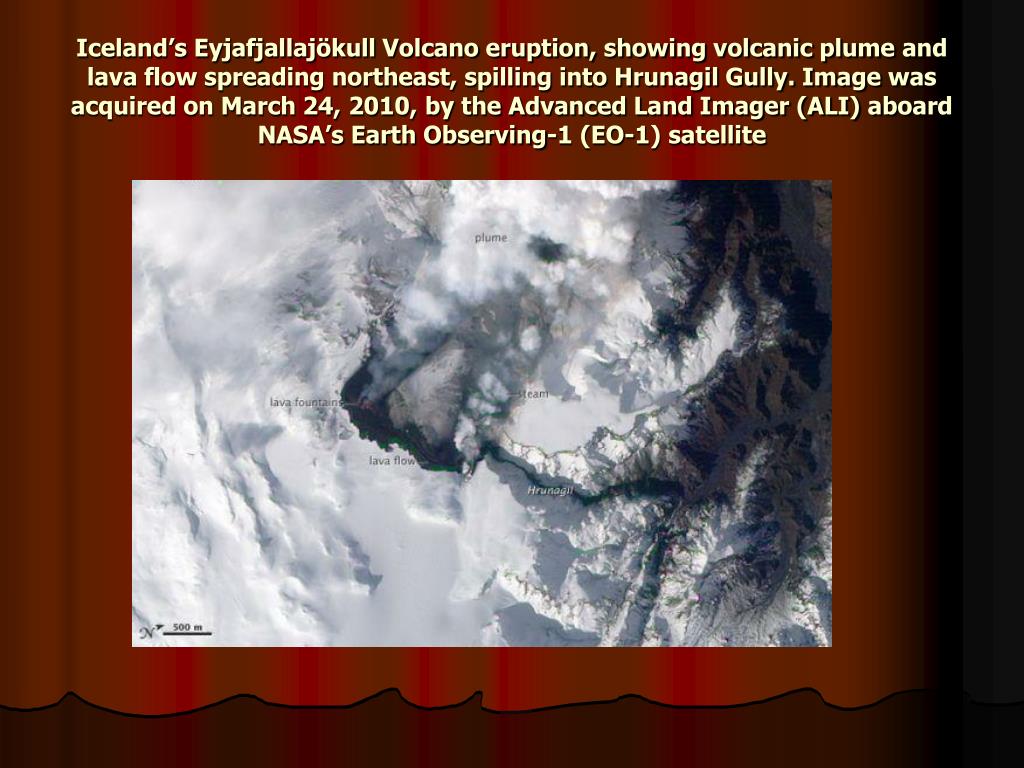 Iceland's Eyjafjallajökull Volcano eruption, showing volcanic plume and lava flow spreading northeast, spilling into Hrunagil Gully. Image was acquired on March 24, 2010, by the Advanced Land Imager (ALI) aboard NASA's Earth Observing-1 (EO-1) satellite

plume

lava fountains

steam

lava flow

Hrunagil

N

500 m